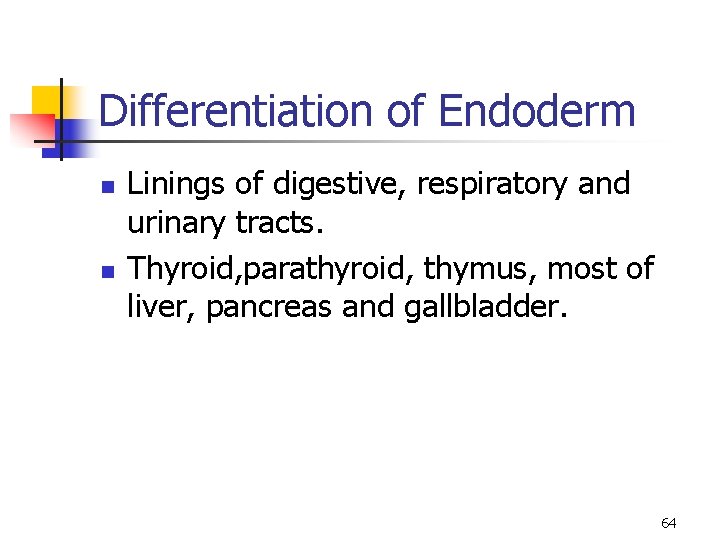 Differentiation of Endoderm

- Linings of digestive, respiratory and urinary tracts.
- Thyroid,parathyroid, thymus, most of liver, pancreas and gallbladder.

64